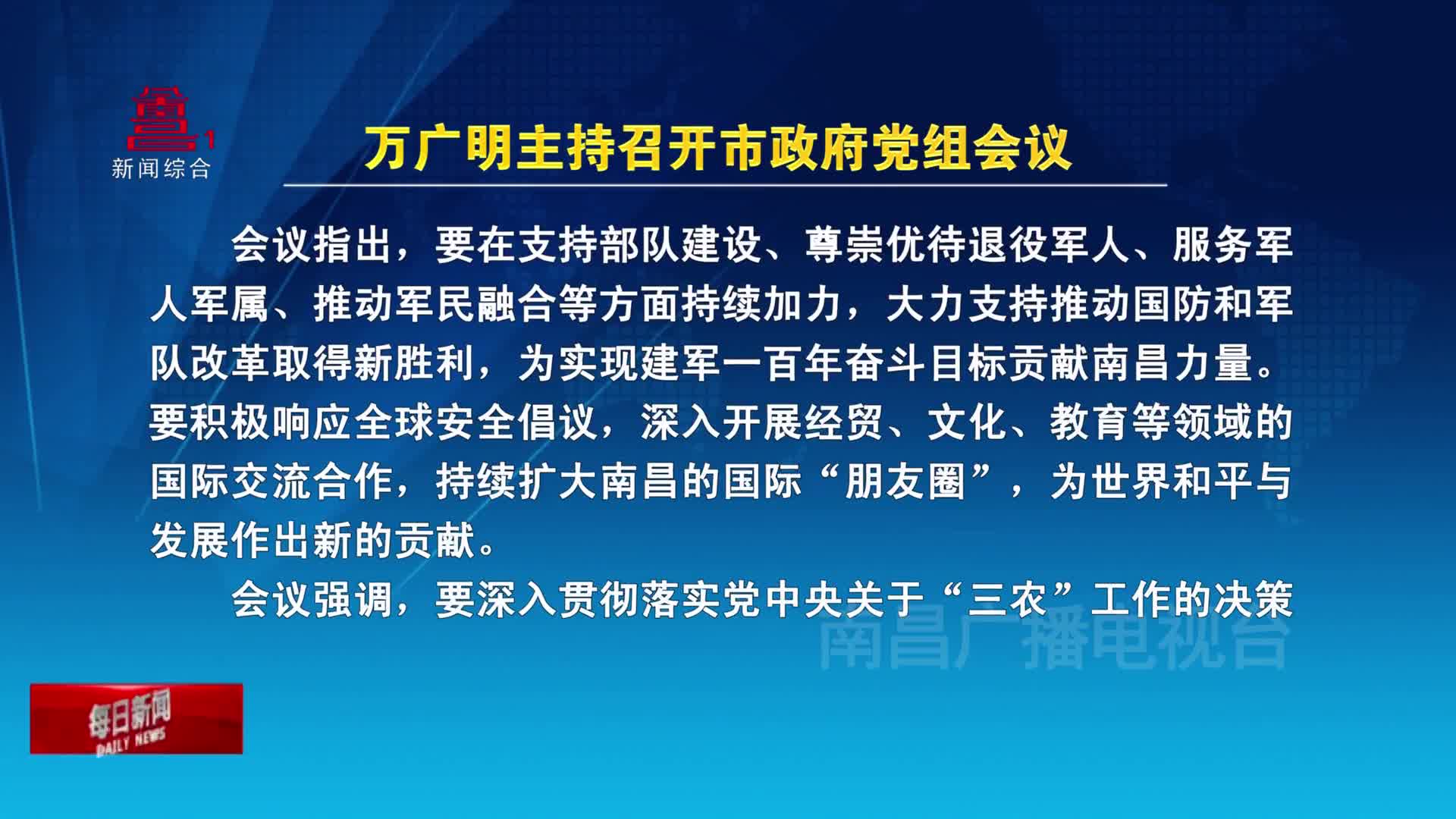 1
新闻综合

万广明主持召开市政府党组会议

会议指出，要在支持部队建设、尊崇优待退役军人、服务军人军属、推动军民融合等方面持续加力，大力支持推动国防和军队改革取得新胜利，为实现建军一百年奋斗目标贡献南昌力量。要积极响应全球安全倡议，深入开展经贸、文化、教育等领域的国际交流合作，持续扩大南昌的国际“朋友圈”，为世界和平与发展作出新的贡献。

会议强调，要深入贯彻落实党中央关于“三农”工作的决策

南昌广播电视台

每日新闻
DAILY NEWS